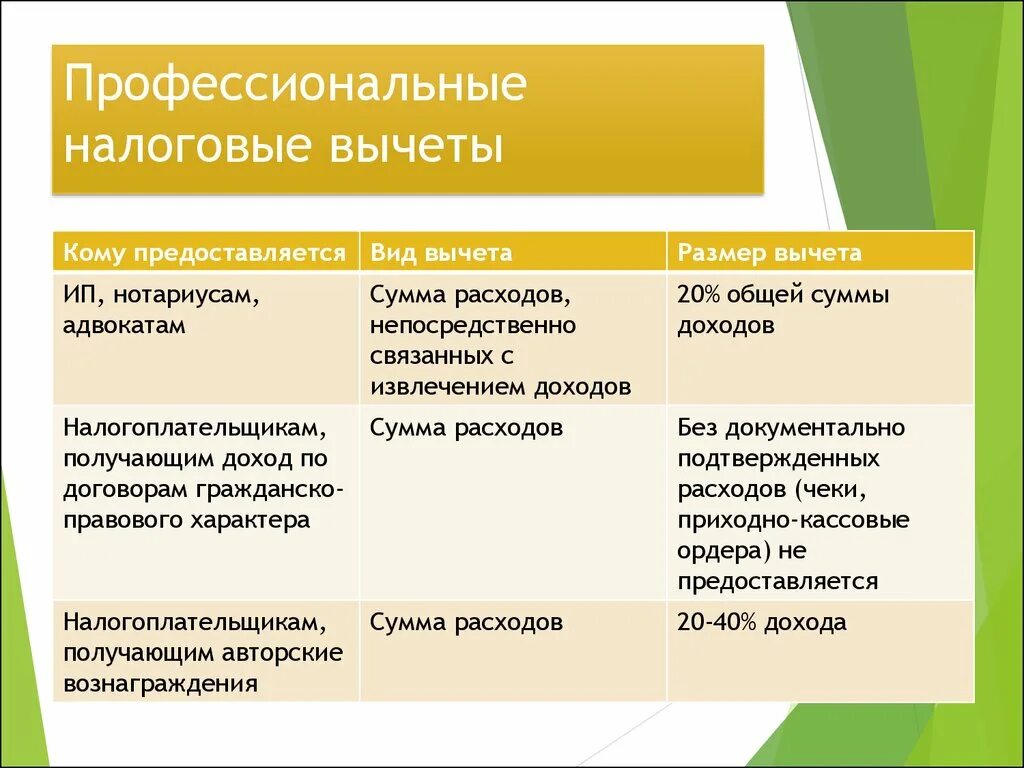 Профессиональные налоговые вычеты

| Кому предоставляется | Вид вычета | Размер вычета |
|---|---|---|
| ИП, нотариусам, адвокатам | Сумма расходов, непосредственно связанных с извлечением доходов | 20% общей суммы доходов |
| Налогоплательщикам, получающим доход по договорам гражданско-правового характера | Сумма расходов | Без документально подтвержденных расходов (чеки, приходно-кассовые ордера) не предоставляется |
| Налогоплательщикам, получающим авторские вознаграждения | Сумма расходов | 20-40% дохода |